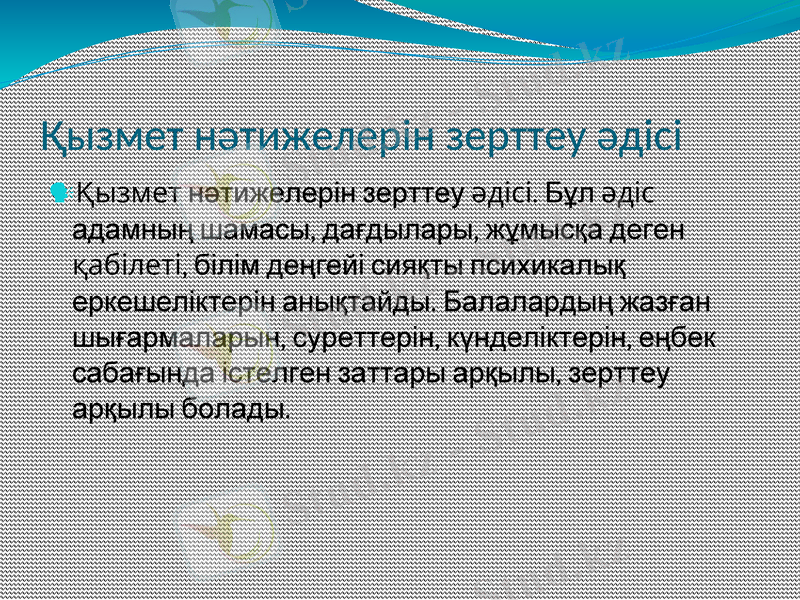 Қызмет нәтижелерін зерттеу әдісі

Қызмет нәтижелерін зерттеу әдісі. Бұл әдіс адамның шамасы, дағдылары, жұмысқа деген қабілеті, білім деңгейі сияқты психикалық еркешеліктерін анықтайды. Балалардың жазған шығармаларын, суреттерін, күнделіктерін, еңбек сабағында істелген заттары арқылы, зерттеу арқылы болады.